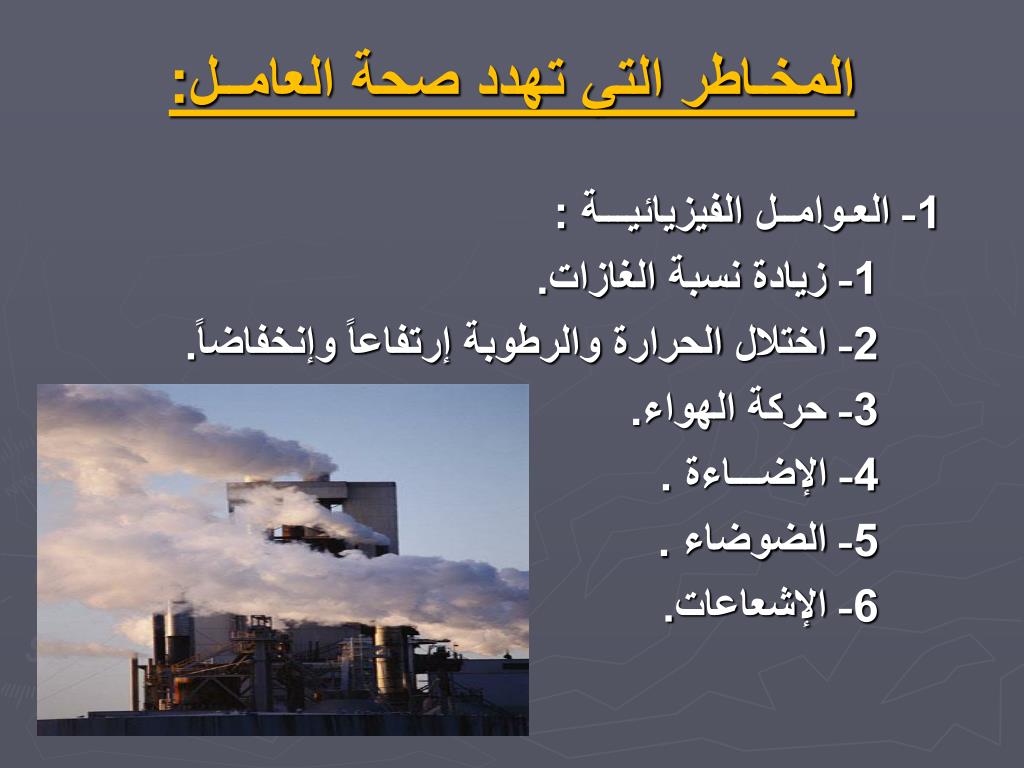 المخـاطر التى تهدد صحة العامـل:

1- العوامـل الفيزيائيـــة :
1- زيادة نسبة الغازات.
2- اختلال الحرارة والرطوبة إرتفاعاً وإنخفاضاً.
3- حركة الهواء.
4- الإضـــاءة .
5- الضوضاء .
6- الإشعاعات.